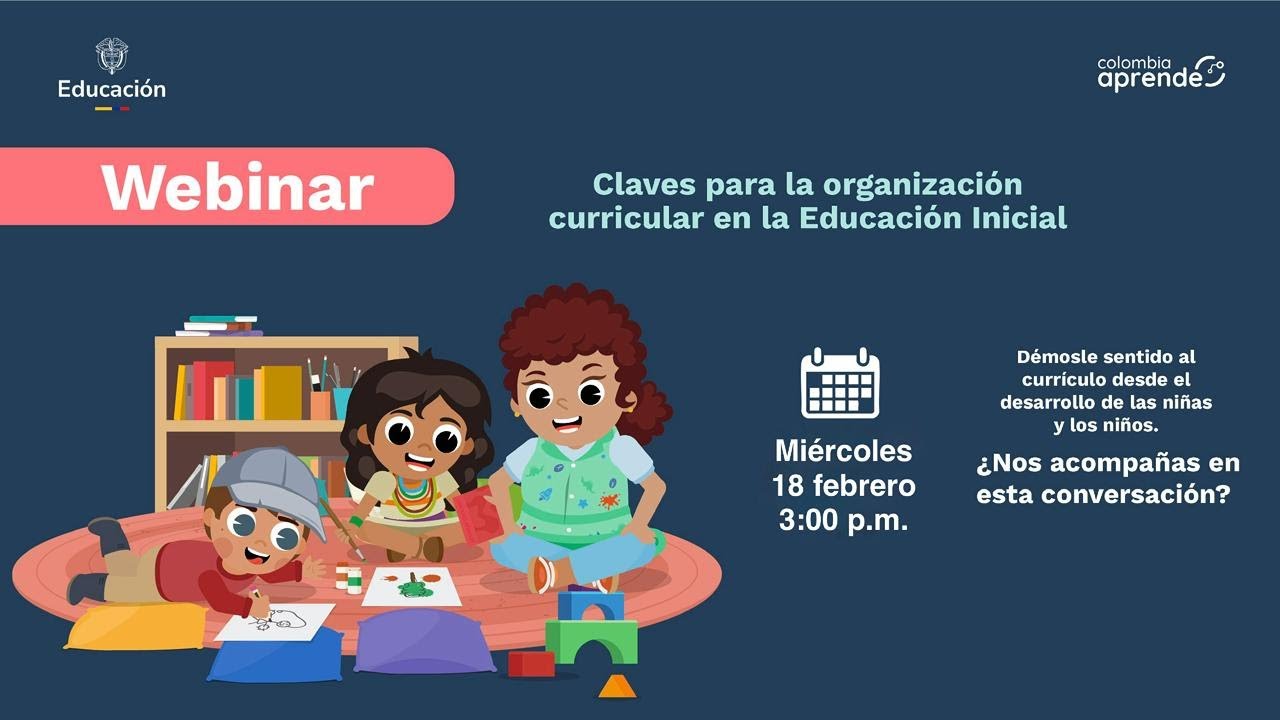 Educación

colombia aprende

Webinar

Claves para la organización curricular en la Educación Inicial

Miércoles
18 febrero
3:00 p.m.

Démosle sentido al currículo desde el desarrollo de las niñas y los niños.

¿Nos acompañas en esta conversación?